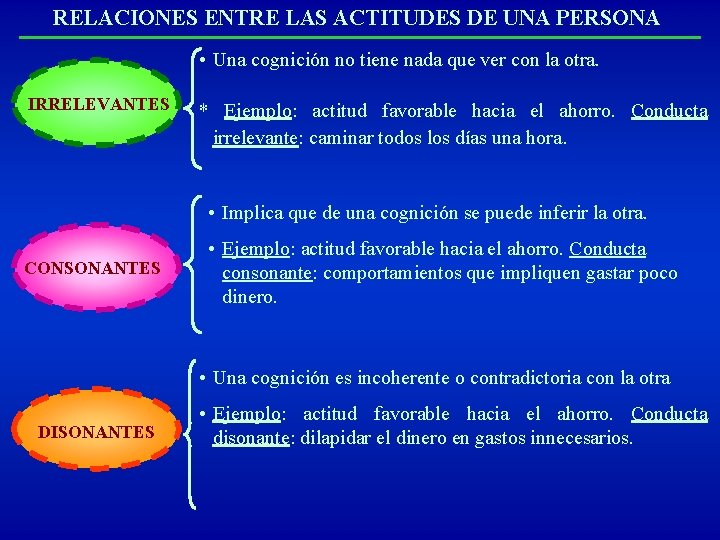 RELACIONES ENTRE LAS ACTITUDES DE UNA PERSONA

IRRELEVANTES

• Una cognición no tiene nada que ver con la otra.

* Ejemplo: actitud favorable hacia el ahorro. Conducta irrelevante: caminar todos los días una hora.

CONSONANTES

• Implica que de una cognición se puede inferir la otra.

• Ejemplo: actitud favorable hacia el ahorro. Conducta consonante: comportamientos que impliquen gastar poco dinero.

DISONANTES

• Una cognición es incoherente o contradictoria con la otra

• Ejemplo: actitud favorable hacia el ahorro. Conducta disonante: dilapidar el dinero en gastos innecesarios.